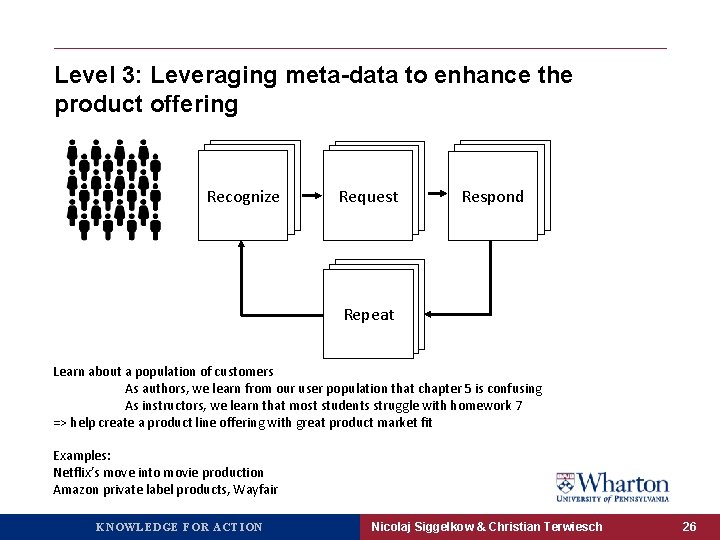 Level 3: Leveraging meta-data to enhance the product offering

Recognize

Request

Respond

Repeat

Learn about a population of customers
As authors, we learn from our user population that chapter 5 is confusing
As instructors, we learn that most students struggle with homework 7
=> help create a product line offering with great product market fit

Examples:
Netflix's move into movie production
Amazon private label products, Wayfair

Wharton
UNIVERSITY of PENNSYLVANIA

KNOWLEDGE FOR ACTION

Nicolaj Siggelkow & Christian Terwiesch

26